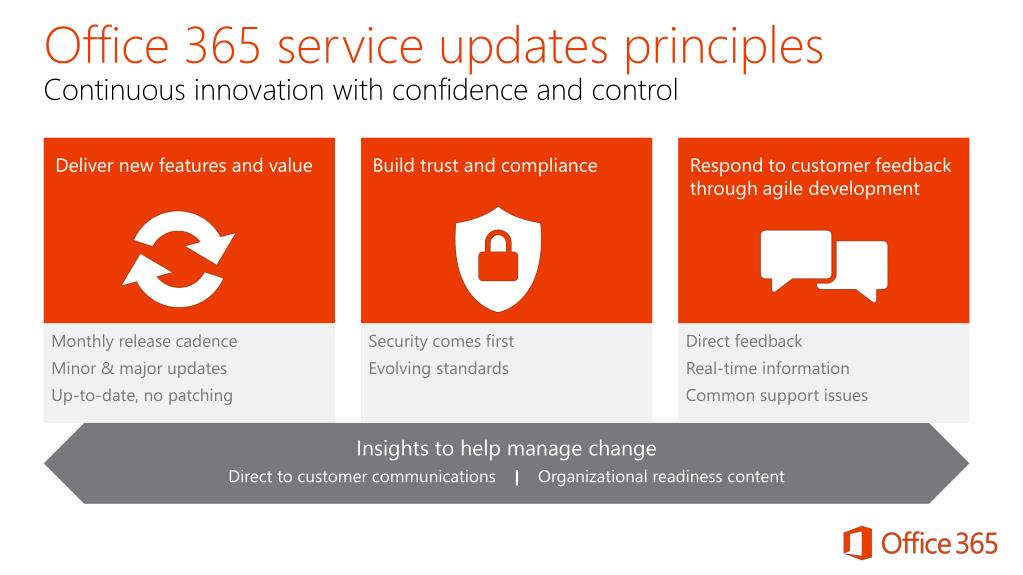 Office 365 service updates principles
Continuous innovation with confidence and control

Deliver new features and value

Monthly release cadence
Minor & major updates
Up-to-date, no patching

Build trust and compliance

Security comes first
Evolving standards

Respond to customer feedback through agile development

Direct feedback
Real-time information
Common support issues

Insights to help manage change
Direct to customer communications | Organizational readiness content

Office 365